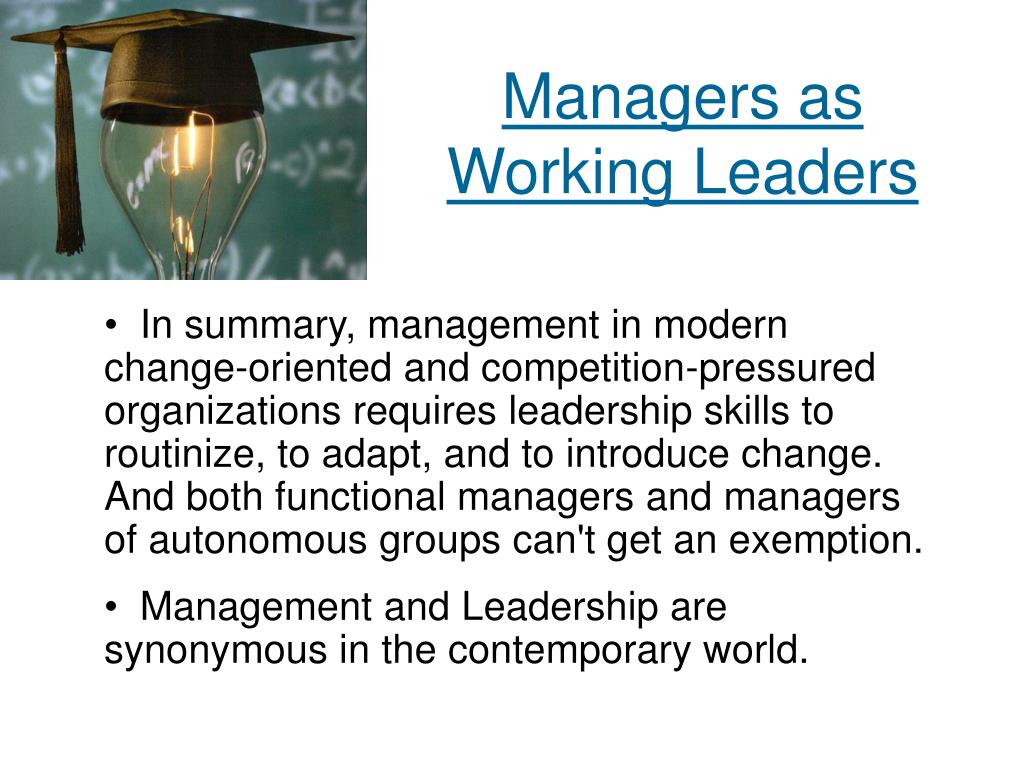 Managers as Working Leaders

• In summary, management in modern change-oriented and competition-pressured organizations requires leadership skills to routinize, to adapt, and to introduce change. And both functional managers and managers of autonomous groups can't get an exemption.

• Management and Leadership are synonymous in the contemporary world.